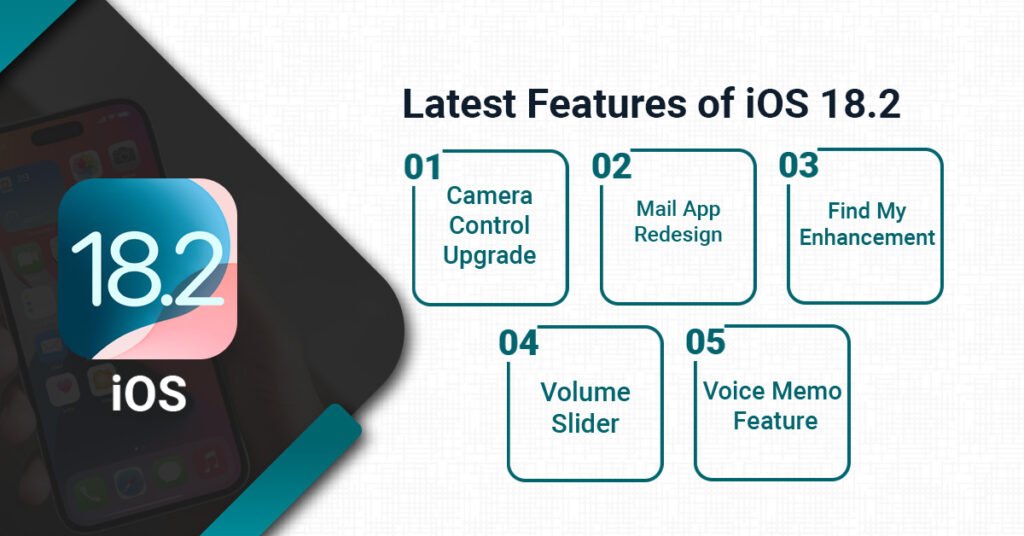 18.2

iOS

Latest Features of iOS 18.2

01
Camera Control Upgrade

02
Mail App Redesign

03
Find My Enhancement

04
Volume Slider

05
Voice Memo Feature